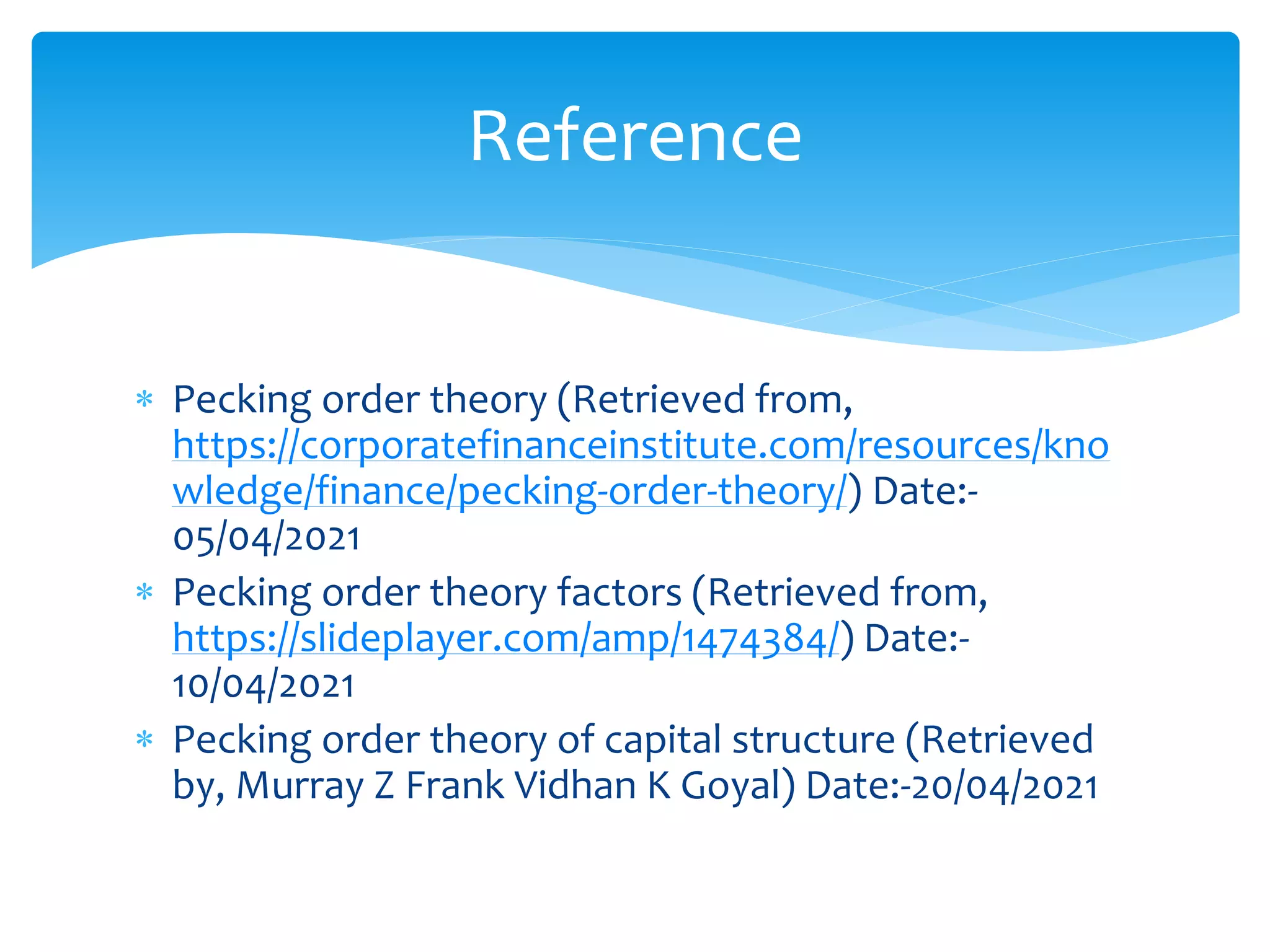 Reference

* Pecking order theory (Retrieved from, https://corporatefinanceinstitute.com/resources/knowledge/finance/pecking-order-theory/) Date:-05/04/2021
* Pecking order theory factors (Retrieved from, https://slideplayer.com/amp/1474384/) Date:-10/04/2021
* Pecking order theory of capital structure (Retrieved by, Murray Z Frank Vidhan K Goyal) Date:-20/04/2021